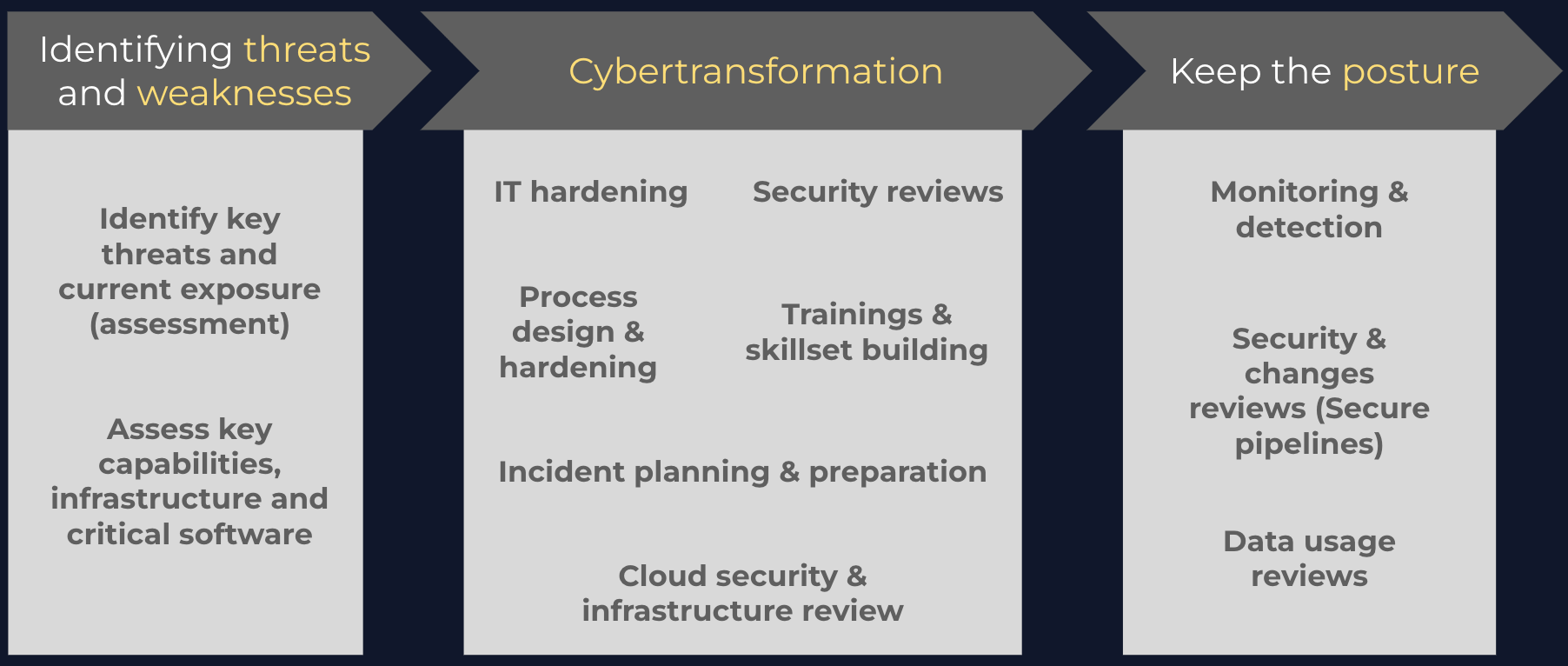 Identifying threats and weaknesses

Identify key threats and current exposure (assessment)

Assess key capabilities, infrastructure and critical software

Cybertransformation

IT hardening

Security reviews

Process design & hardening

Trainings & skillset building

Incident planning & preparation

Cloud security & infrastructure review

Keep the posture

Monitoring & detection

Security & changes reviews (Secure pipelines)

Data usage reviews